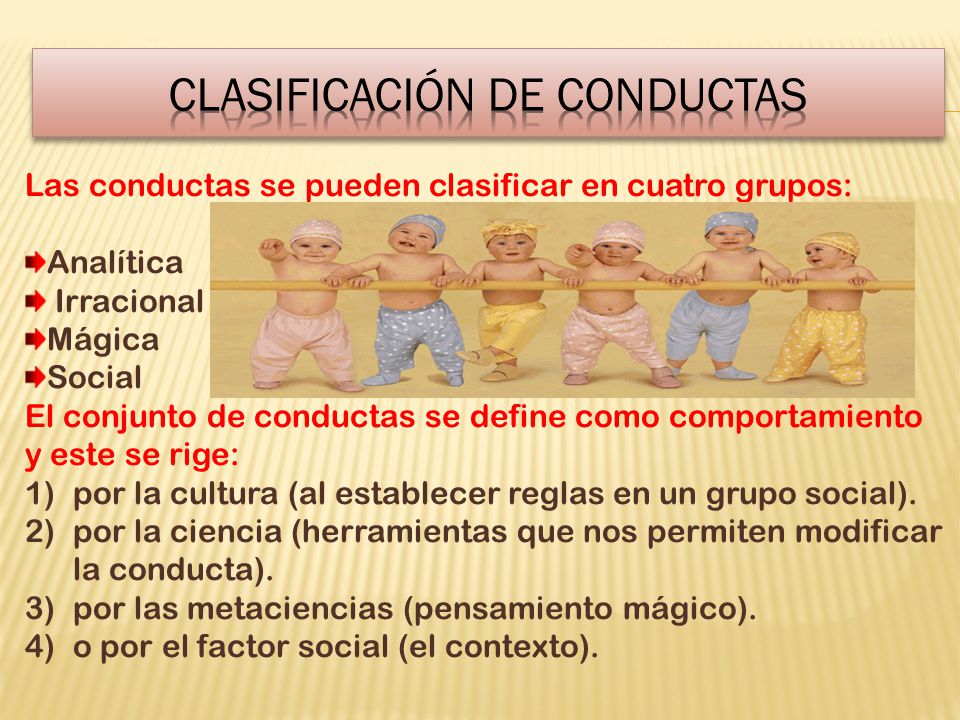 CLASIFICACIÓN DE CONDUCTAS

Las conductas se pueden clasificar en cuatro grupos:

Analítica
Irracional
Mágica
Social

El conjunto de conductas se define como comportamiento y este se rige:
1) por la cultura (al establecer reglas en un grupo social).
2) por la ciencia (herramientas que nos permiten modificar la conducta).
3) por las metaciencias (pensamiento mágico).
4) o por el factor social (el contexto).